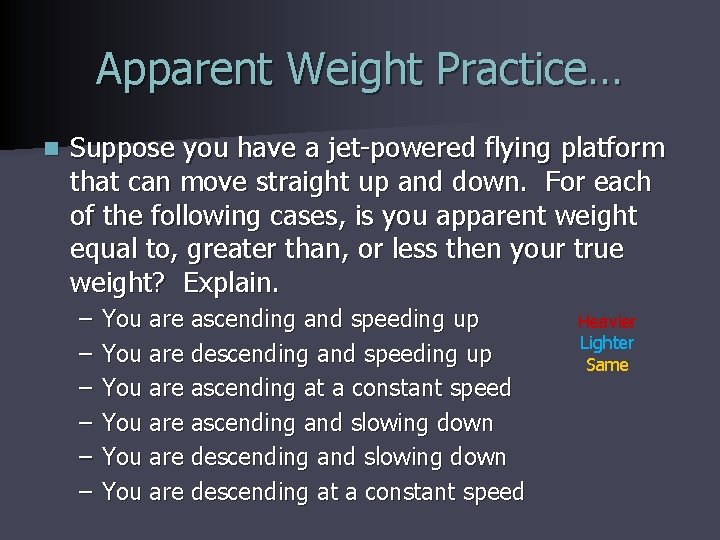 Apparent Weight Practice…

Suppose you have a jet-powered flying platform that can move straight up and down. For each of the following cases, is you apparent weight equal to, greater than, or less then your true weight? Explain.

– You are ascending and speeding up
– You are descending and speeding up
– You are ascending at a constant speed
– You are ascending and slowing down
– You are descending and slowing down
– You are descending at a constant speed

Heavier
Lighter
Same